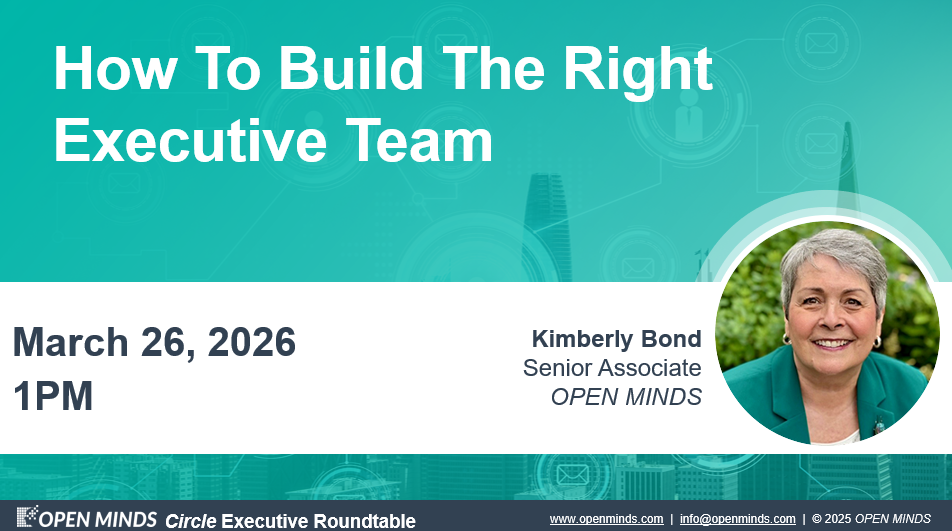 How To Build The Right Executive Team

March 26, 2026
1PM

Kimberly Bond
Senior Associate
OPEN MINDS

OPEN MINDS Circle Executive Roundtable

www.openminds.com | info@openminds.com | © 2025 OPEN MINDS